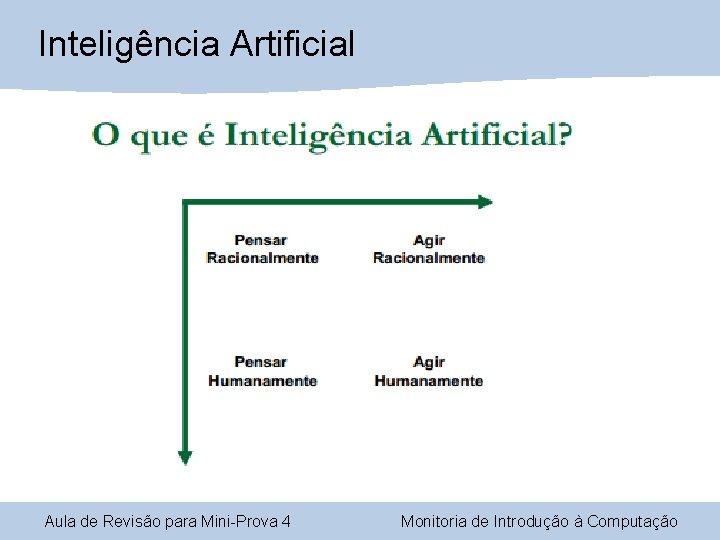 Inteligência Artificial

O que é Inteligência Artificial?

Pensar Racionalmente

Agir Racionalmente

Pensar Humanamente

Agir Humanamente

Aula de Revisão para Mini-Prova 4

Monitoria de Introdução à Computação